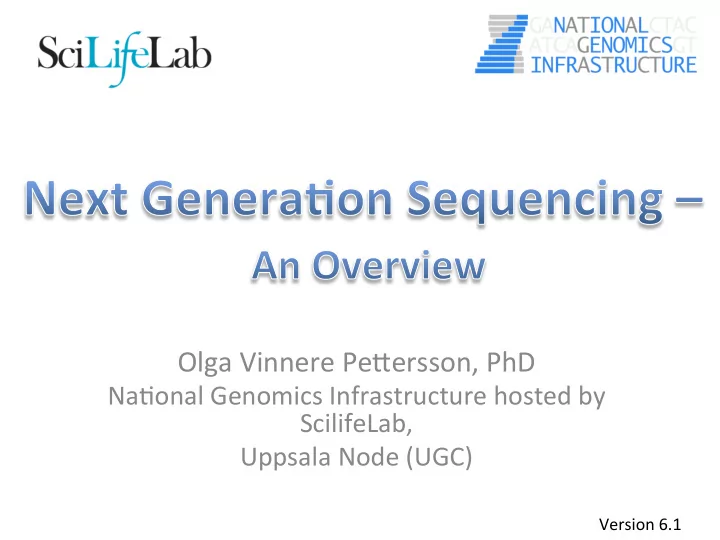 SciLifeLab

GANATIONALCTAC
ATCAGENOMICSGT
INFRASTRUCTURE

Next Generation Sequencing –
An Overview

Olga Vinnere Pettersson, PhD
National Genomics Infrastructure hosted by ScilifeLab,
Uppsala Node (UGC)

Version 6.1